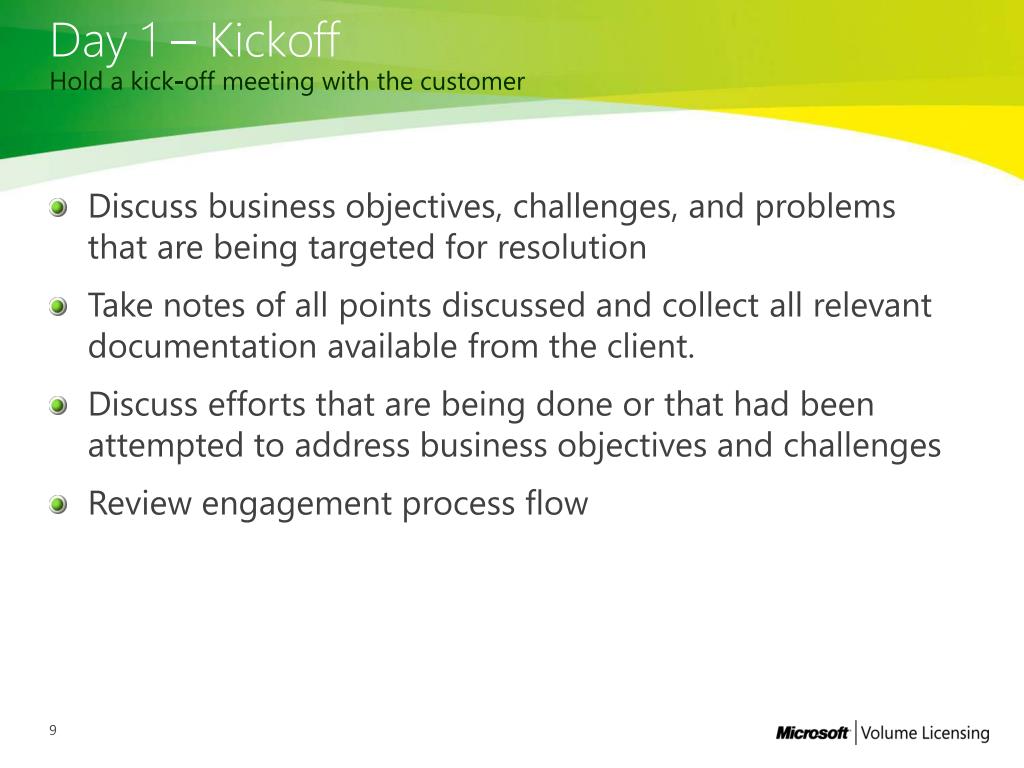 Day 1 – Kickoff
Hold a kick-off meeting with the customer

Discuss business objectives, challenges, and problems that are being targeted for resolution

Take notes of all points discussed and collect all relevant documentation available from the client.

Discuss efforts that are being done or that had been attempted to address business objectives and challenges

Review engagement process flow

9

Microsoft | Volume Licensing